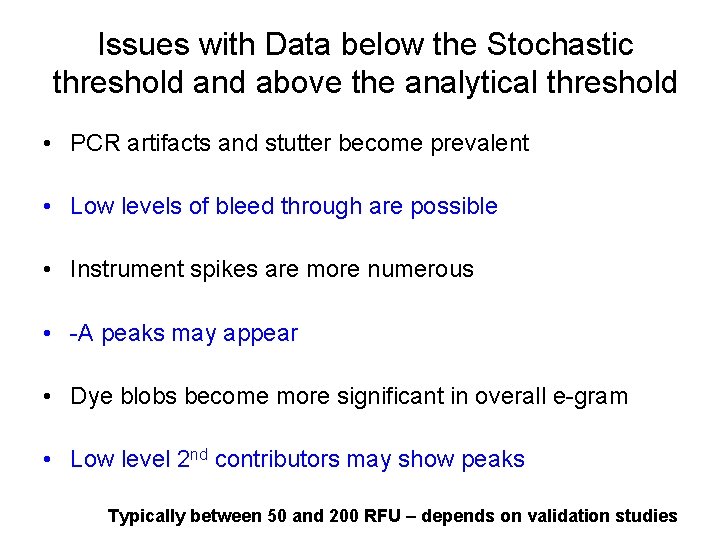 Issues with Data below the Stochastic threshold and above the analytical threshold

• PCR artifacts and stutter become prevalent

• Low levels of bleed through are possible

• Instrument spikes are more numerous

• -A peaks may appear

• Dye blobs become more significant in overall e-gram

• Low level $2^{nd}$ contributors may show peaks

Typically between 50 and 200 RFU – depends on validation studies